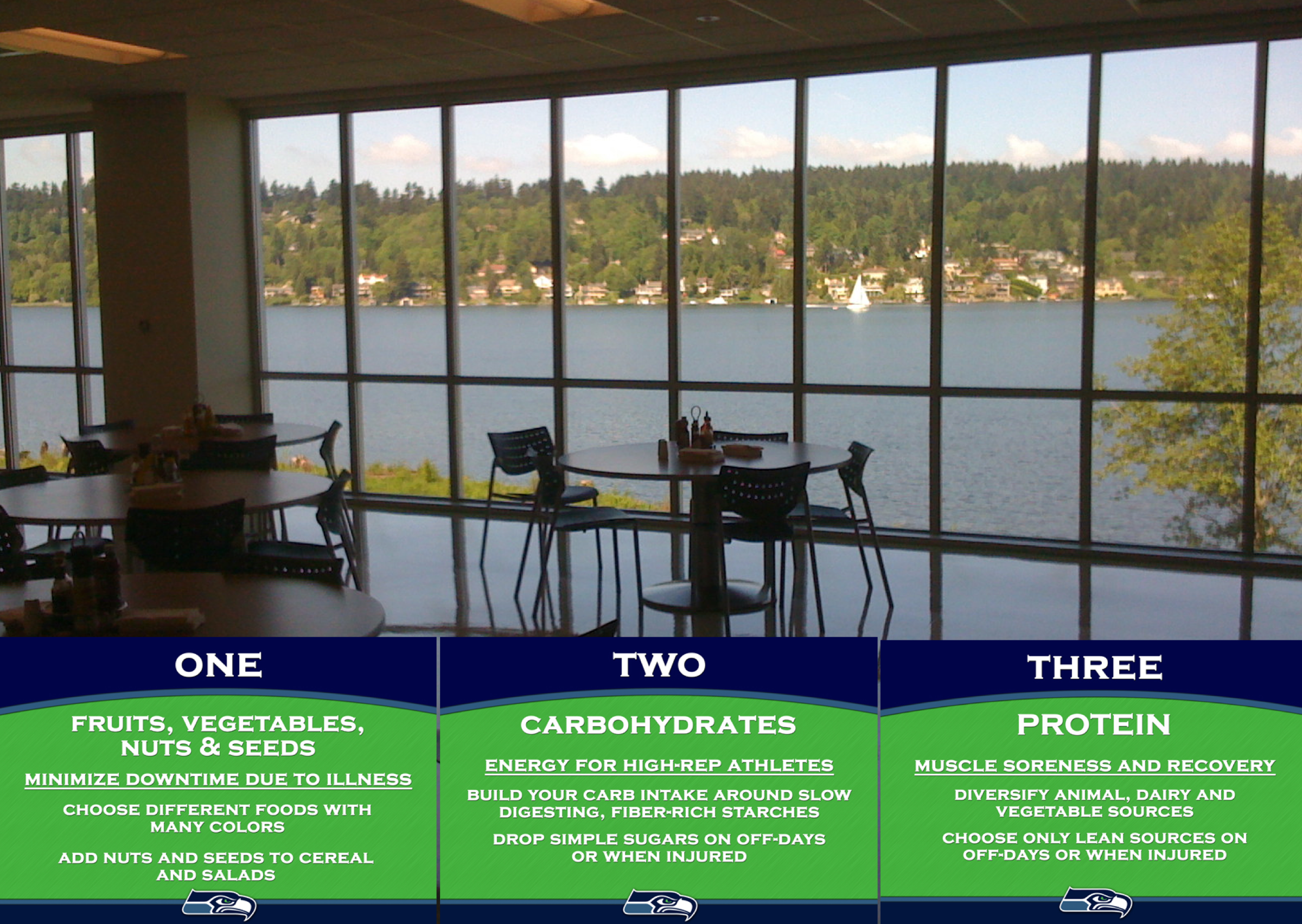 ONE

FRUITS, VEGETABLES, NUTS & SEEDS

MINIMIZE DOWNTIME DUE TO ILLNESS

CHOOSE DIFFERENT FOODS WITH MANY COLORS

ADD NUTS AND SEEDS TO CEREAL AND SALADS

TWO

CARBOHYDRATES

ENERGY FOR HIGH-REP ATHLETES

BUILD YOUR CARB INTAKE AROUND SLOW DIGESTING, FIBER-RICH STARCHES

DROP SIMPLE SUGARS ON OFF-DAYS OR WHEN INJURED

THREE

PROTEIN

MUSCLE SORENESS AND RECOVERY

DIVERSIFY ANIMAL, DAIRY AND VEGETABLE SOURCES

CHOOSE ONLY LEAN SOURCES ON OFF-DAYS OR WHEN INJURED